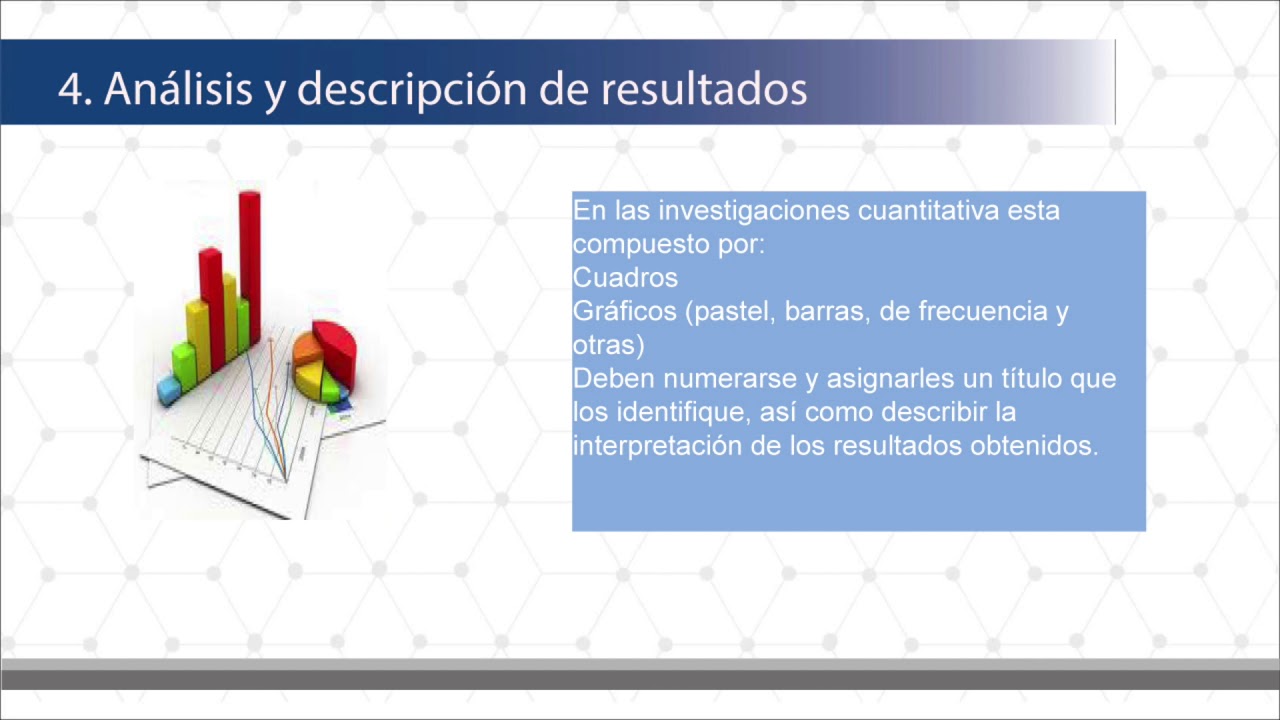 4. Análisis y descripción de resultados

En las investigaciones cuantitativa esta compuesto por:
Cuadros
Gráficos (pastel, barras, de frecuencia y otras)
Deben numerarse y asignarles un título que los identifique, así como describir la interpretación de los resultados obtenidos.